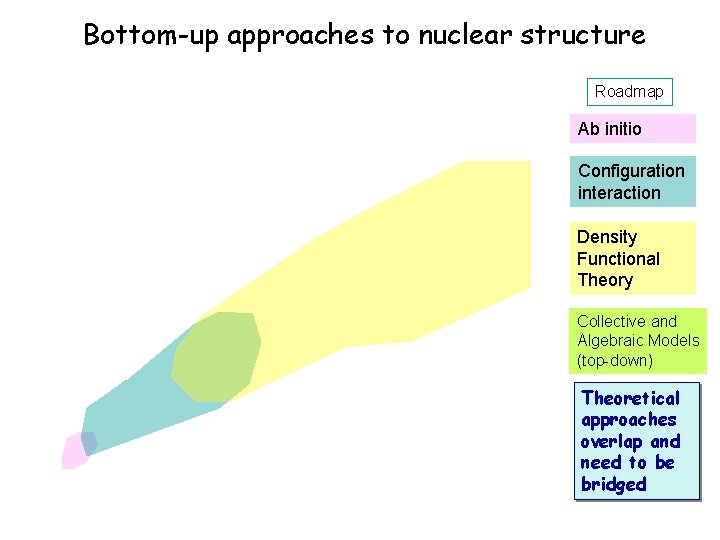 Bottom-up approaches to nuclear structure

Roadmap

Ab initio

Configuration interaction

Density Functional Theory

Collective and Algebraic Models (top-down)

Theoretical approaches overlap and need to be bridged